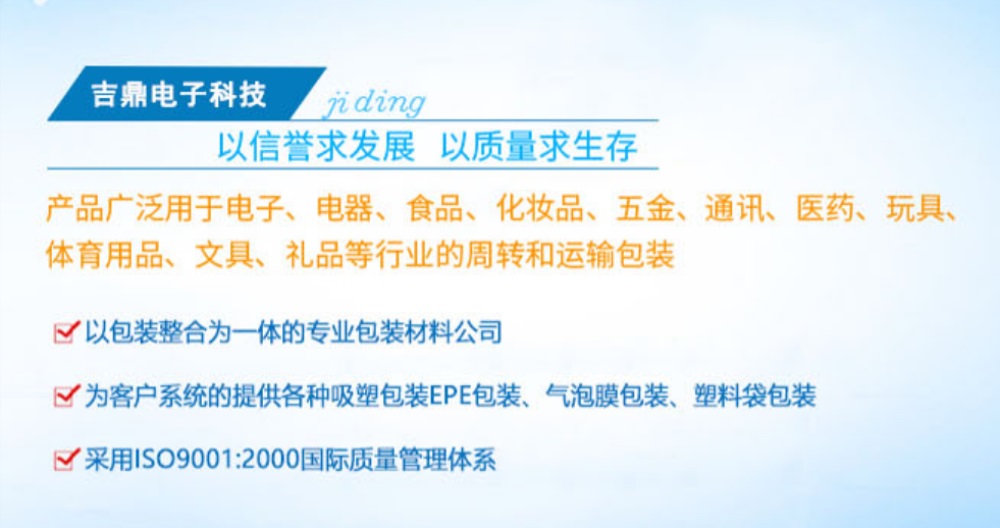 吉鼎电子科技

ji ding

以信誉求发展　以质量求生存

产品广泛用于电子、电器、食品、化妆品、五金、通讯、医药、玩具、体育用品、文具、礼品等行业的周转和运输包装

以包装整合为一体的专业包装材料公司

为客户系统的提供各种吸塑包装EPE包装、气泡膜包装、塑料袋包装

采用ISO9001:2000国际质量管理体系